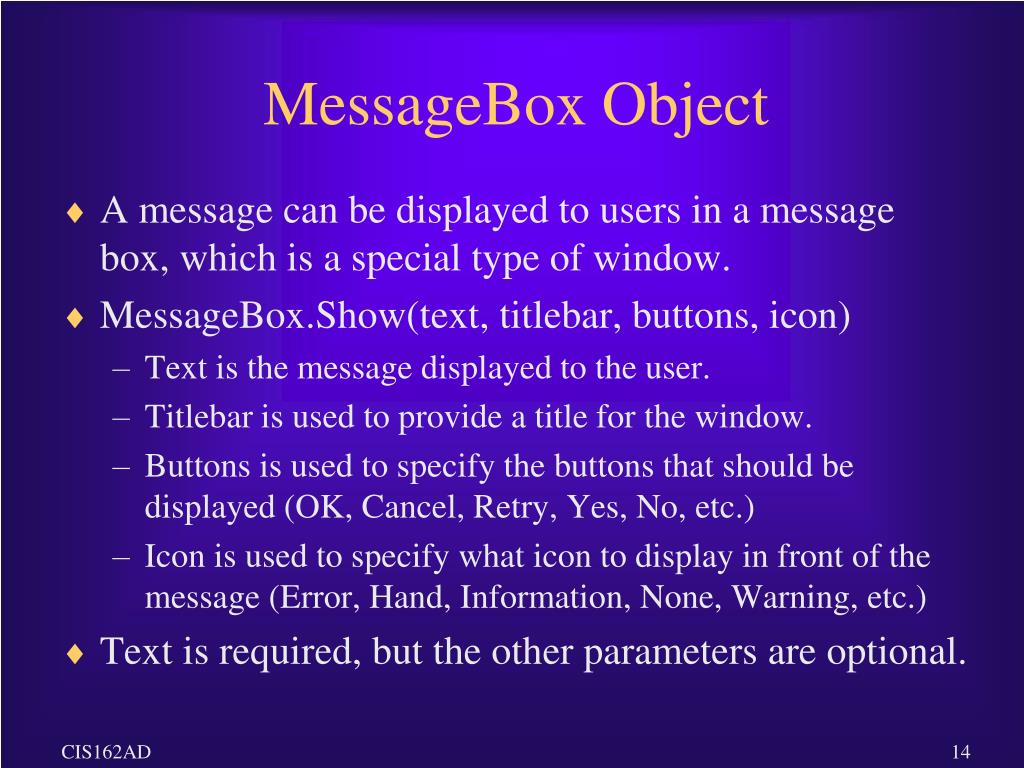 MessageBox Object

♦ A message can be displayed to users in a message box, which is a special type of window.

♦ MessageBox.Show(text, titlebar, buttons, icon)

– Text is the message displayed to the user.

– Titlebar is used to provide a title for the window.

– Buttons is used to specify the buttons that should be displayed (OK, Cancel, Retry, Yes, No, etc.)

– Icon is used to specify what icon to display in front of the message (Error, Hand, Information, None, Warning, etc.)

♦ Text is required, but the other parameters are optional.

CIS162AD

14